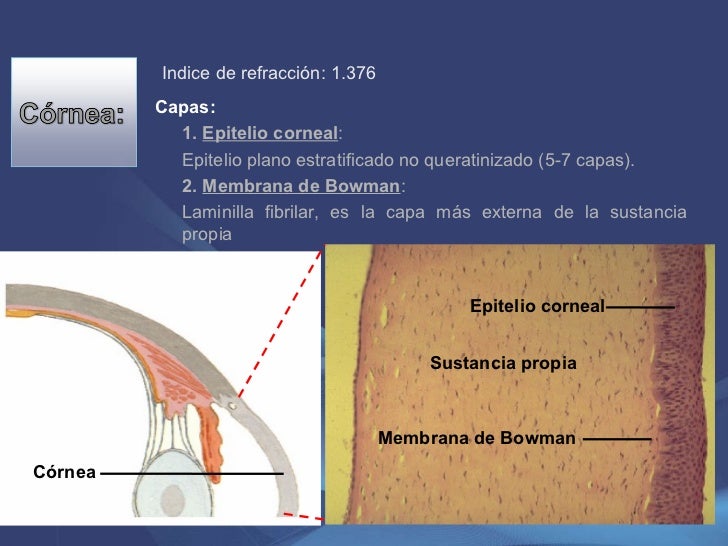 Córnea:

Indice de refracción: 1.376

Capas:

1. Epitelio corneal:

Epitelio plano estratificado no queratinizado (5-7 capas).

2. Membrana de Bowman:

Laminilla fibrilar, es la capa más externa de la sustancia propia

Córnea

Epitelio corneal

Sustancia propia

Membrana de Bowman